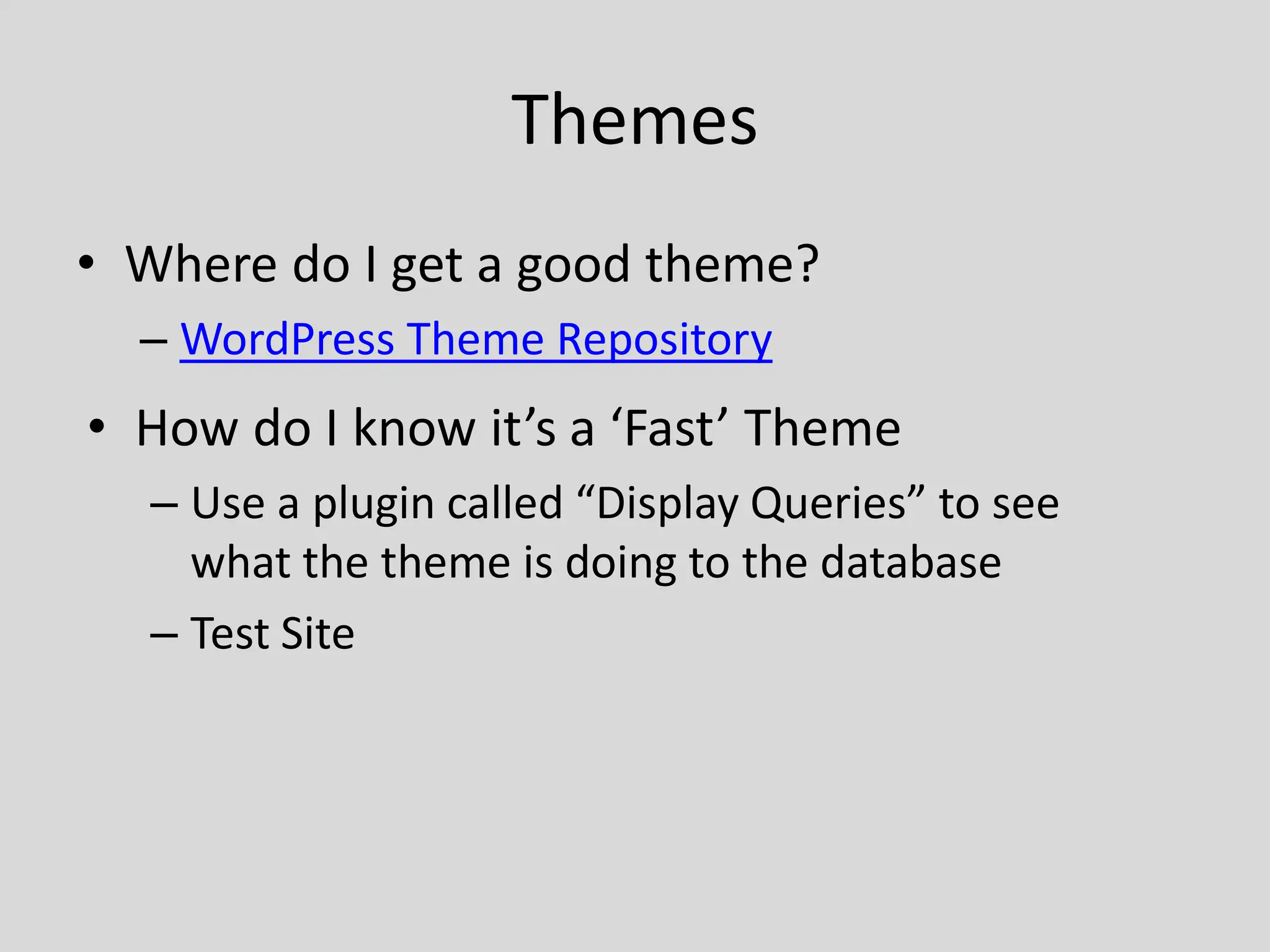 Themes

• Where do I get a good theme?

– WordPress Theme Repository

• How do I know it’s a ‘Fast’ Theme

– Use a plugin called “Display Queries” to see what the theme is doing to the database

– Test Site